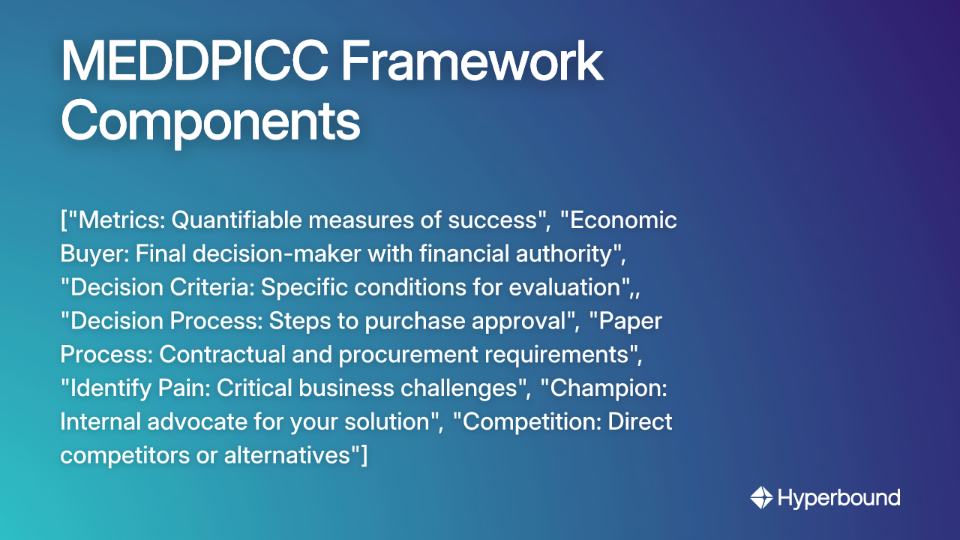 MEDDPICC Framework Components

["Metrics: Quantifiable measures of success", "Economic Buyer: Final decision-maker with financial authority", "Decision Criteria: Specific conditions for evaluation",, "Decision Process: Steps to purchase approval", "Paper Process: Contractual and procurement requirements", "Identify Pain: Critical business challenges", "Champion: Internal advocate for your solution", "Competition: Direct competitors or alternatives"]

Hyperbound